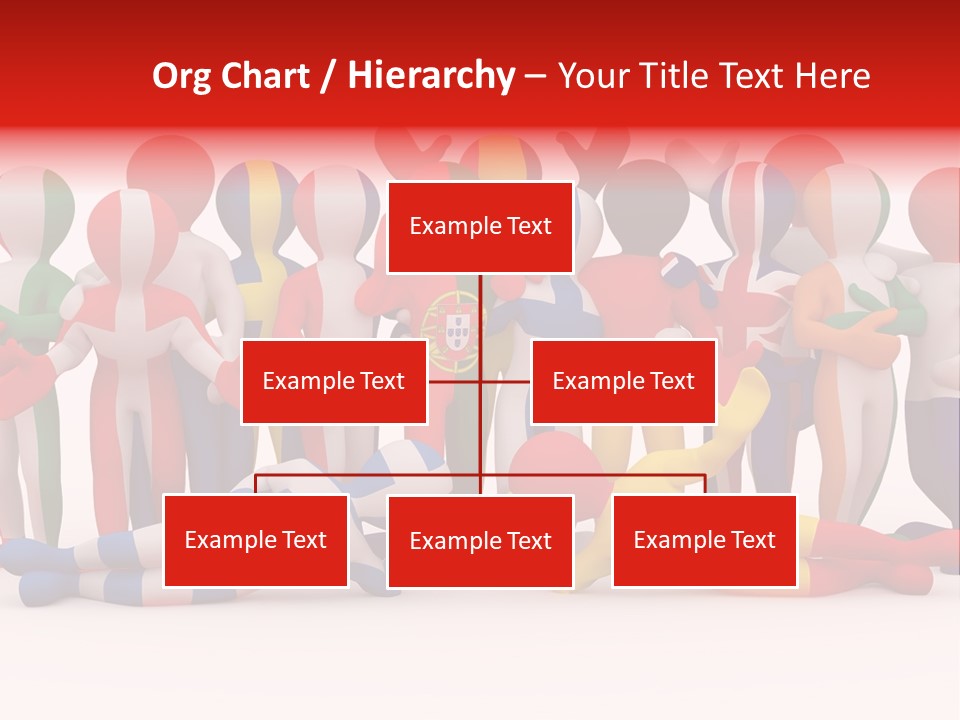 Org Chart / Hierarchy – Your Title Text Here

Example Text

Example Text

Example Text

Example Text

Example Text

Example Text